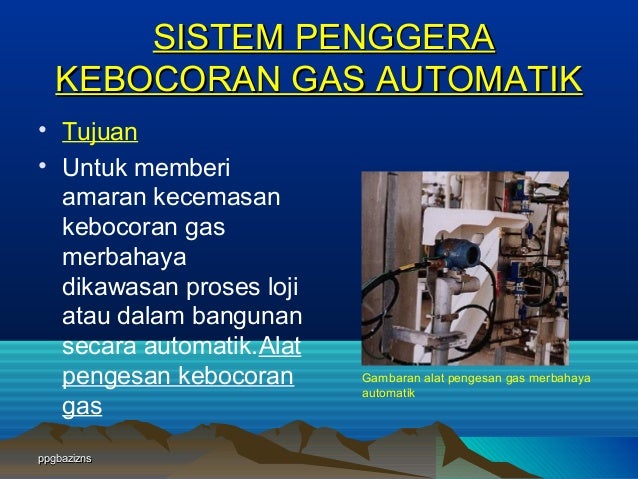 SISTEM PENGGERA KEBOCORAN GAS AUTOMATIK

• Tujuan

• Untuk memberi amaran kecemasan kebocoran gas merbahaya dikawasan proses loji atau dalam bangunan secara automatik.Alat pengesan kebocoran gas

Gambaran alat pengesan gas merbahaya automatik

ppgbazizns